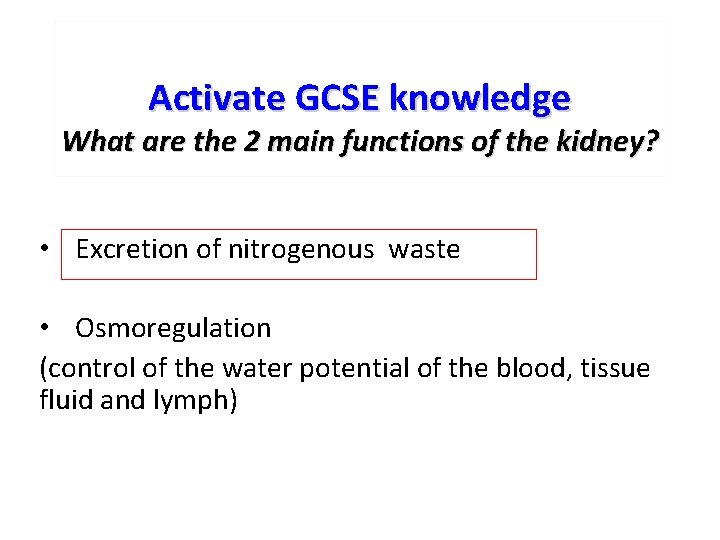 Activate GCSE knowledge
What are the 2 main functions of the kidney?

• Excretion of nitrogenous waste

• Osmoregulation
(control of the water potential of the blood, tissue fluid and lymph)